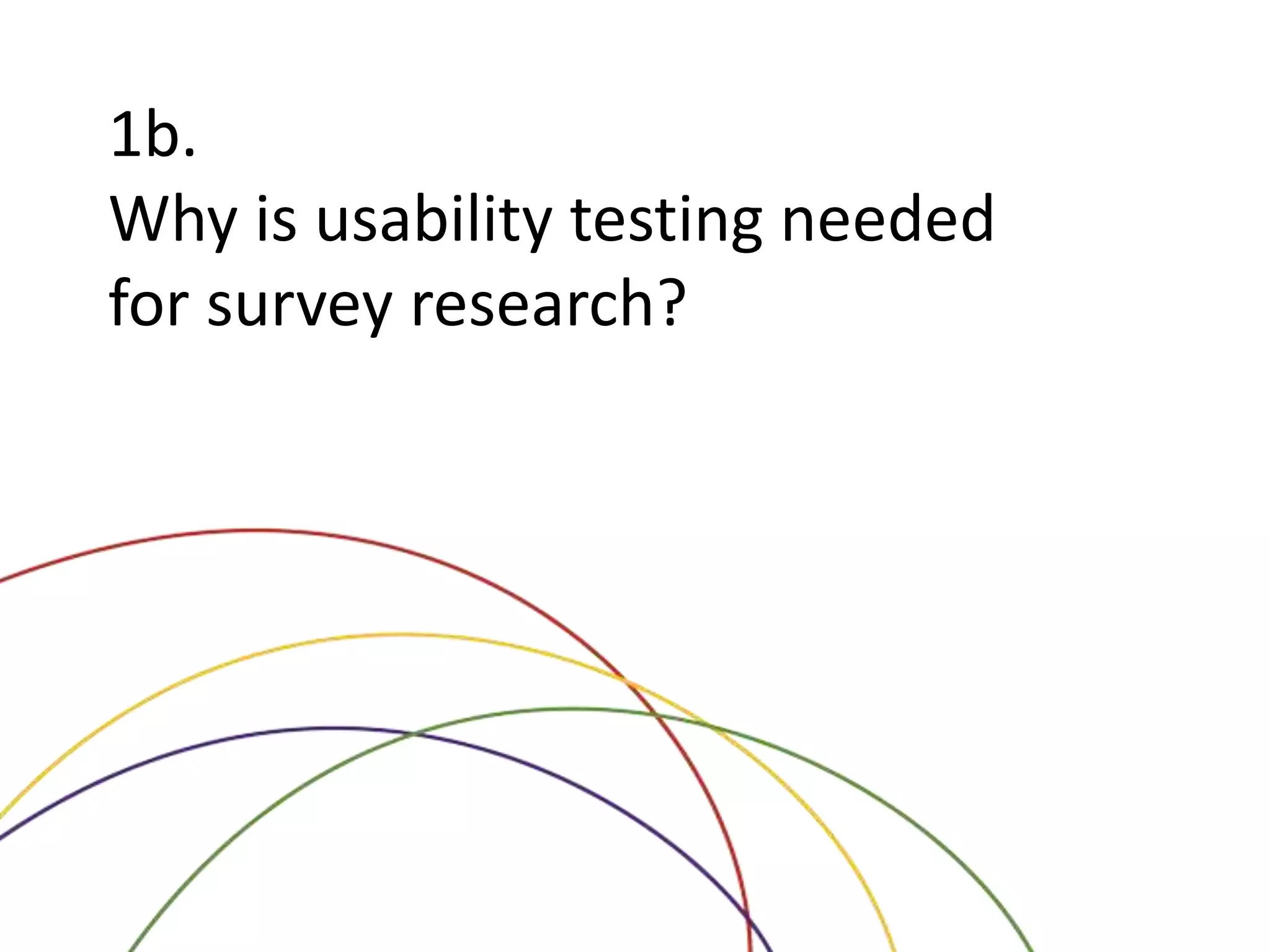 1b.
Why is usability testing needed for survey research?